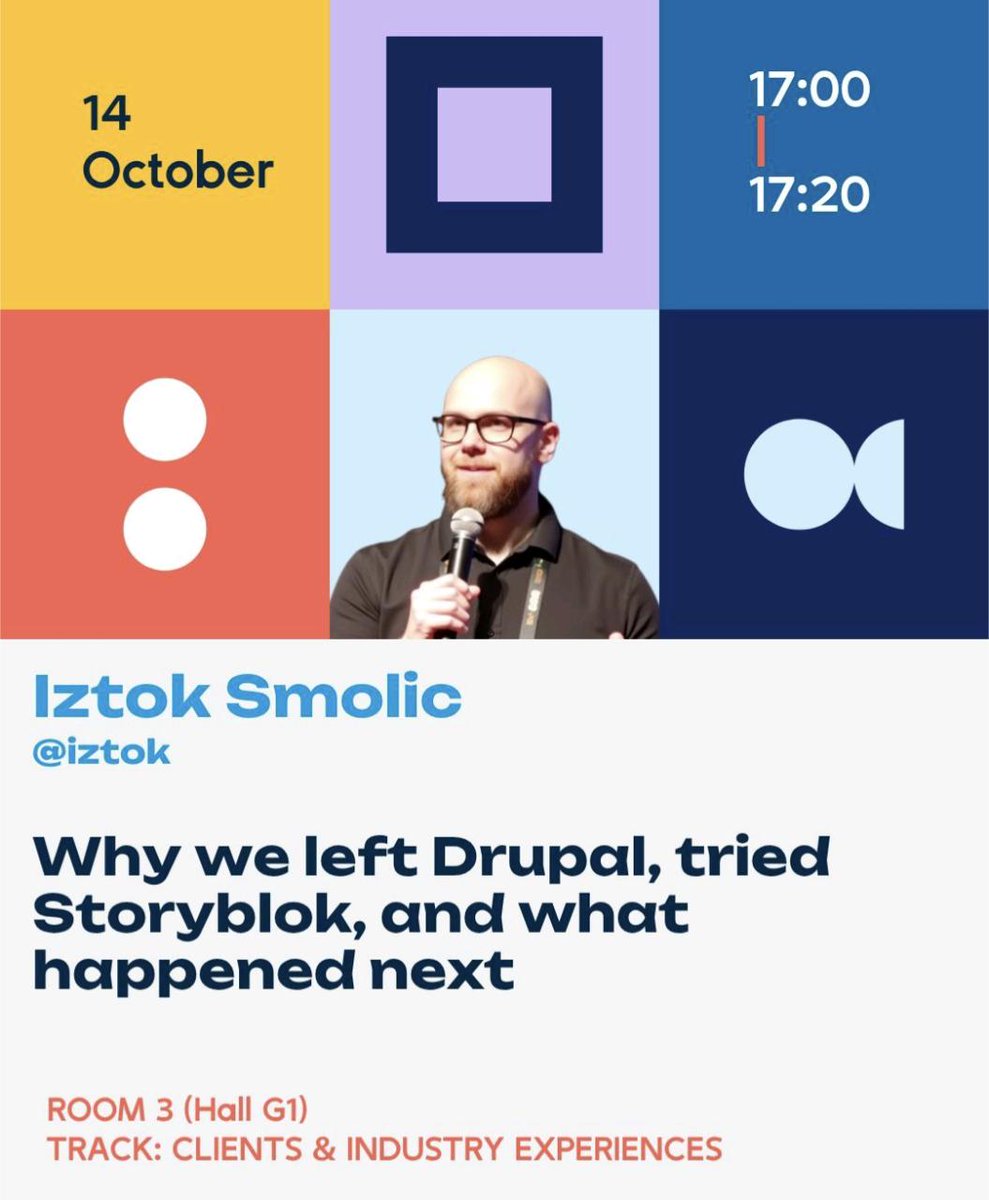 14
October

17:00
17:20

Iztok Smolic
@iztok

Why we left Drupal, tried Storyblok, and what happened next

ROOM 3 (Hall G1)
TRACK: CLIENTS & INDUSTRY EXPERIENCES